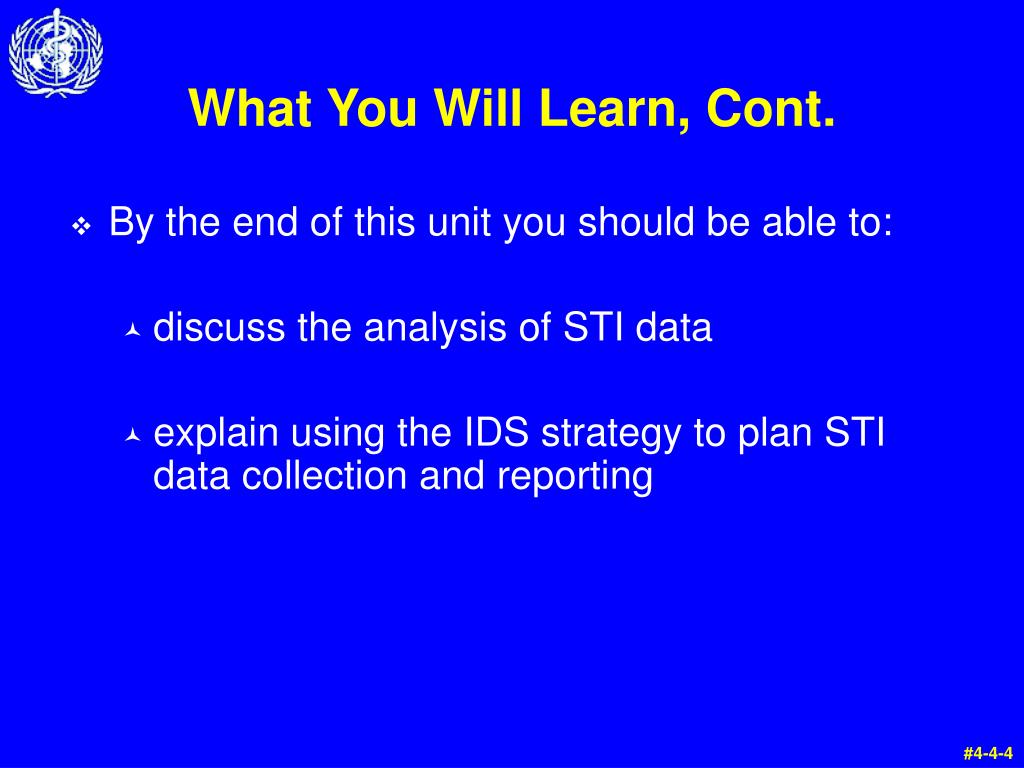 What You Will Learn, Cont.

By the end of this unit you should be able to:

discuss the analysis of STI data

explain using the IDS strategy to plan STI data collection and reporting

#4-4-4